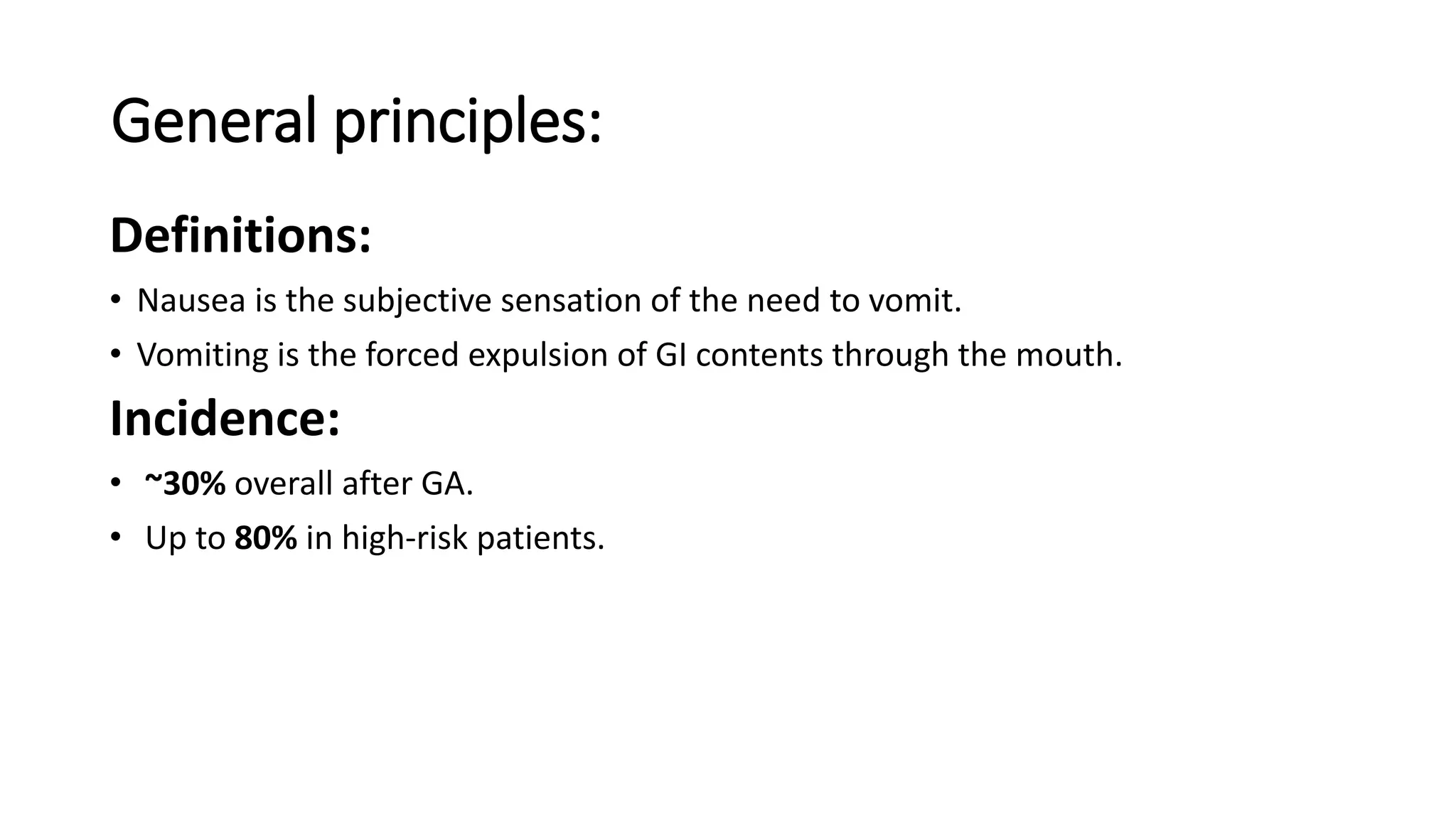 General principles:

Definitions:

• Nausea is the subjective sensation of the need to vomit.
• Vomiting is the forced expulsion of GI contents through the mouth.

Incidence:

• ~30% overall after GA.
• Up to 80% in high-risk patients.